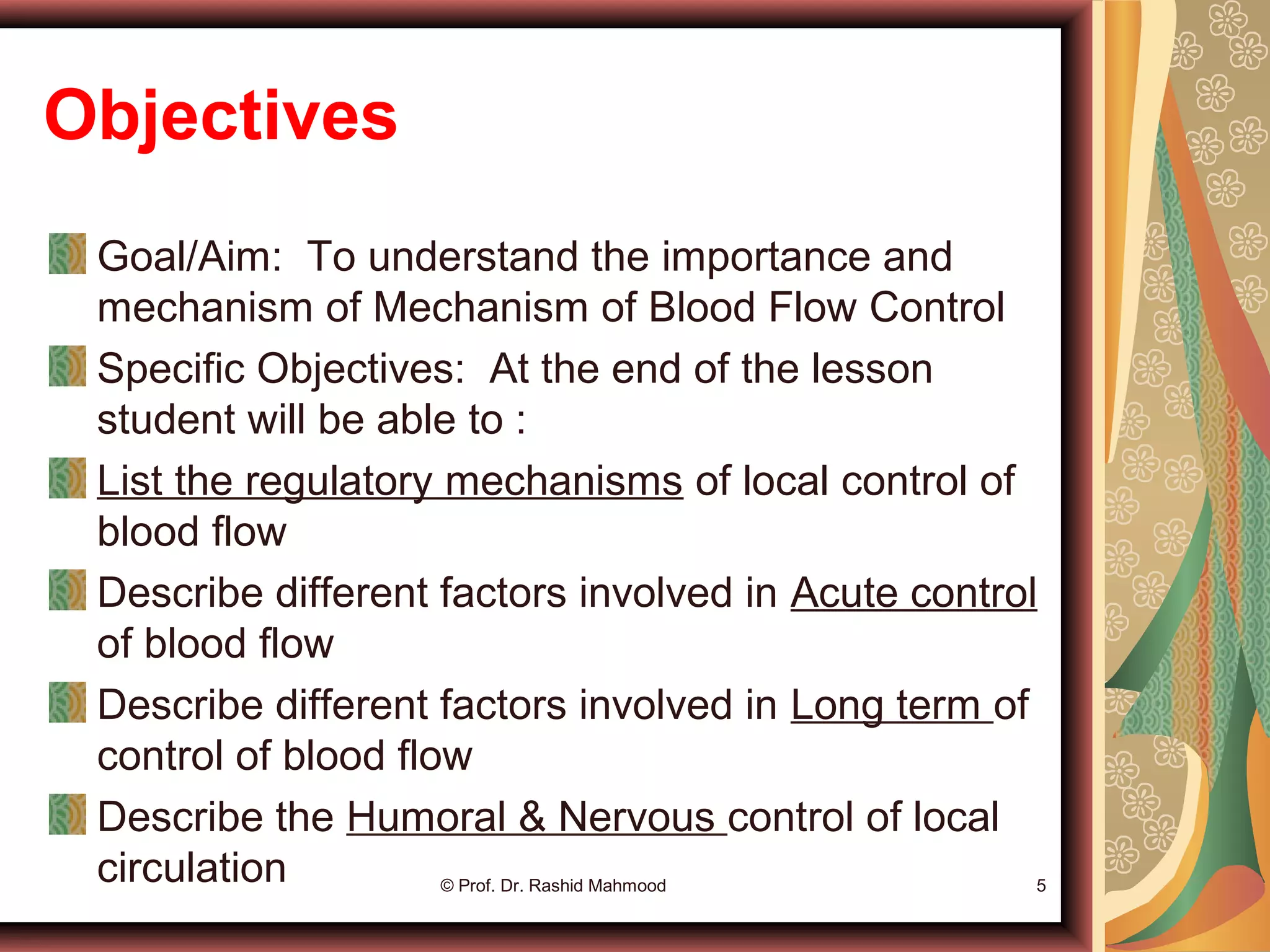 Objectives

Goal/Aim: To understand the importance and mechanism of Mechanism of Blood Flow Control

Specific Objectives: At the end of the lesson student will be able to :

List the regulatory mechanisms of local control of blood flow

Describe different factors involved in Acute control of blood flow

Describe different factors involved in Long term of control of blood flow

Describe the Humoral & Nervous control of local circulation

© Prof. Dr. Rashid Mahmood

5